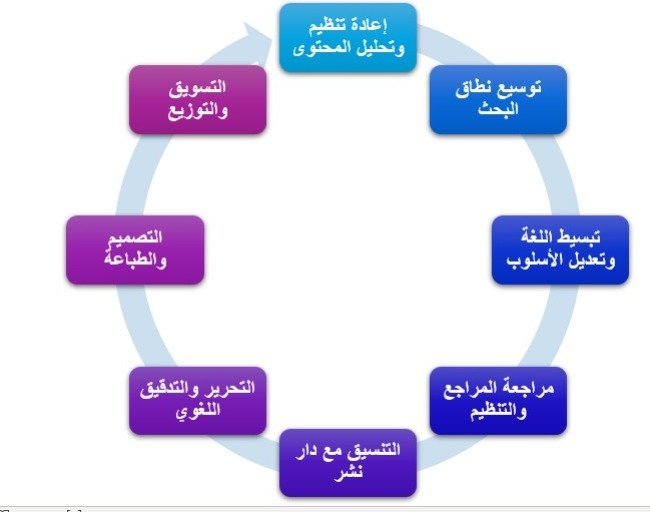 إعادة تنظيم وتحليل المحتوى

توسيع نطاق البحث

تبسيط اللغة وتعديل الأسلوب

مراجعة المراجع والتنظيم

التنسيق مع دار نشر

التحرير والتدقيق اللغوي

التصميم والطباعة

التسويق والتوزيع